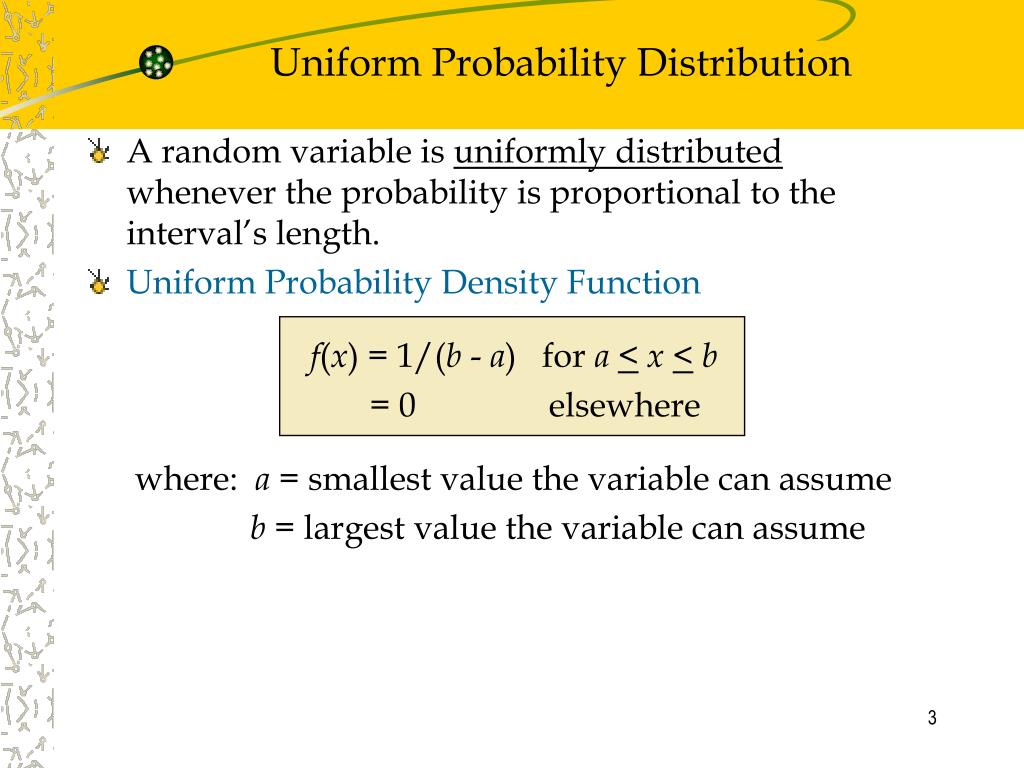 Uniform Probability Distribution

A random variable is uniformly distributed whenever the probability is proportional to the interval's length.

Uniform Probability Density Function

$f(x) = 1/(b - a)$ for $a \leq x \leq b$
$= 0$ elsewhere

where: $a$ = smallest value the variable can assume
$b$ = largest value the variable can assume

3